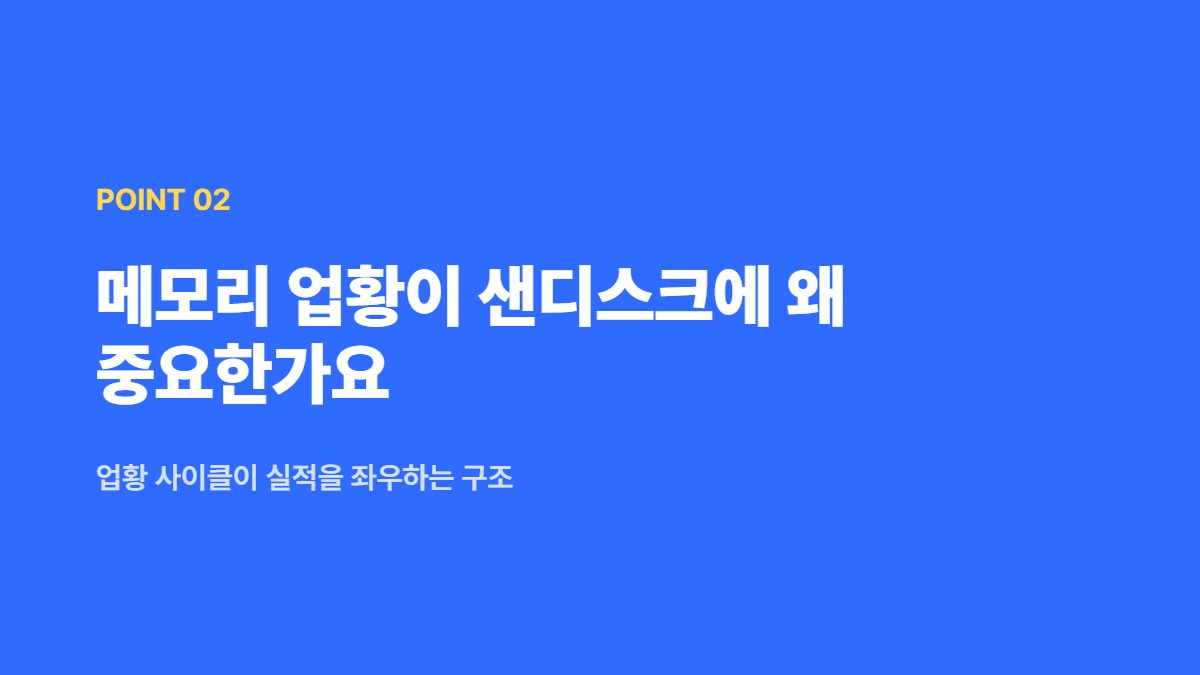 POINT 02

메모리 업황이 샌디스크에 왜 중요한가요

업황 사이클이 실적을 좌우하는 구조